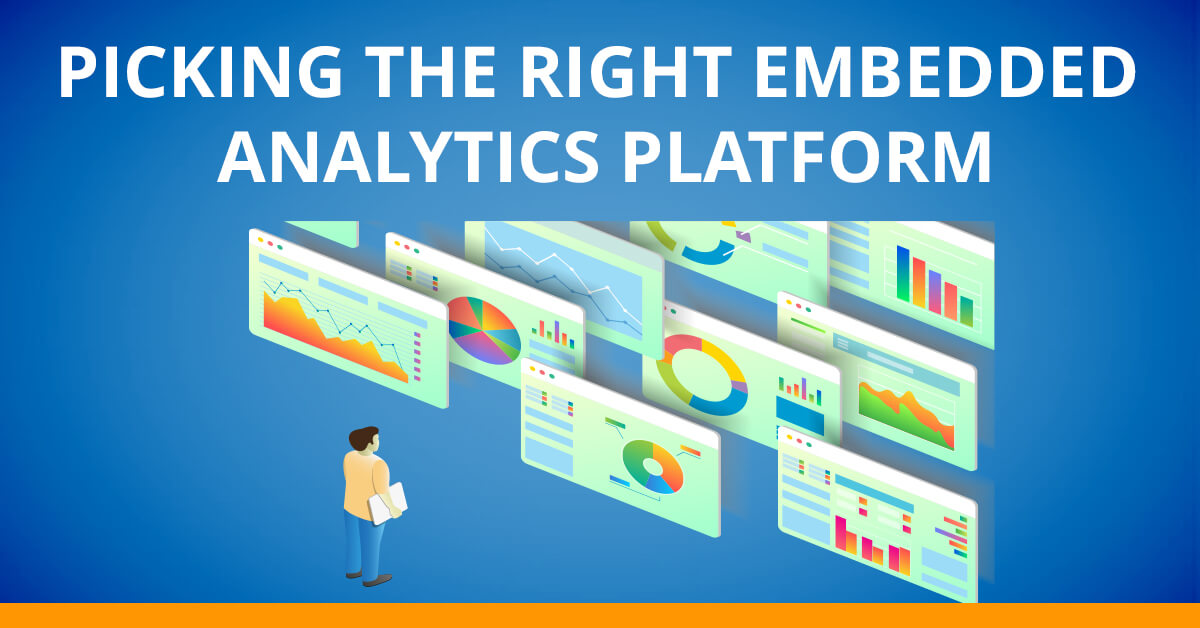 PICKING THE RIGHT EMBEDDED ANALYTICS PLATFORM